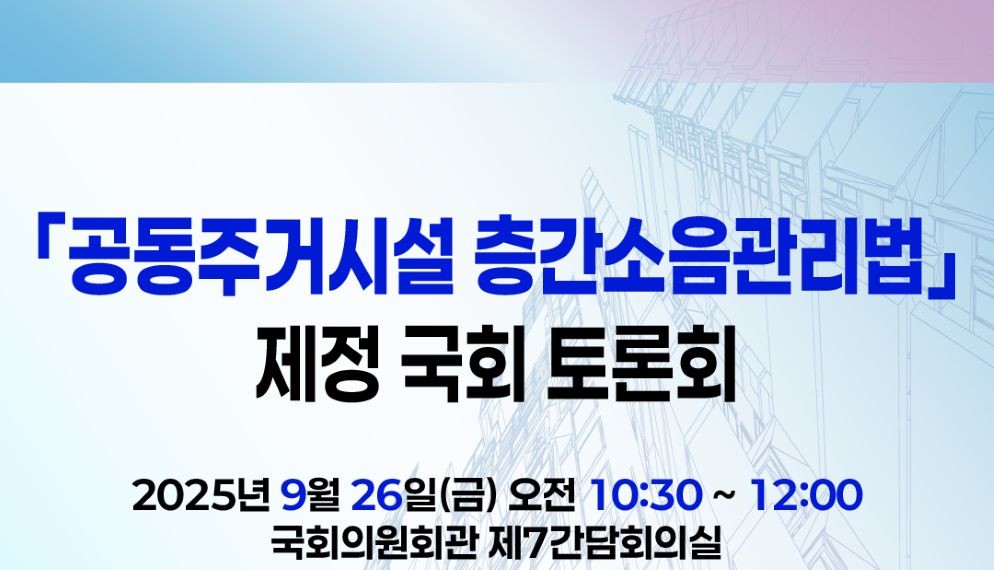 「공동주거시설 층간소음관리법」
제정 국회 토론회

2025년 9월 26일(금) 오전 10:30 ~ 12:00
국회의원회관 제7간담회의실